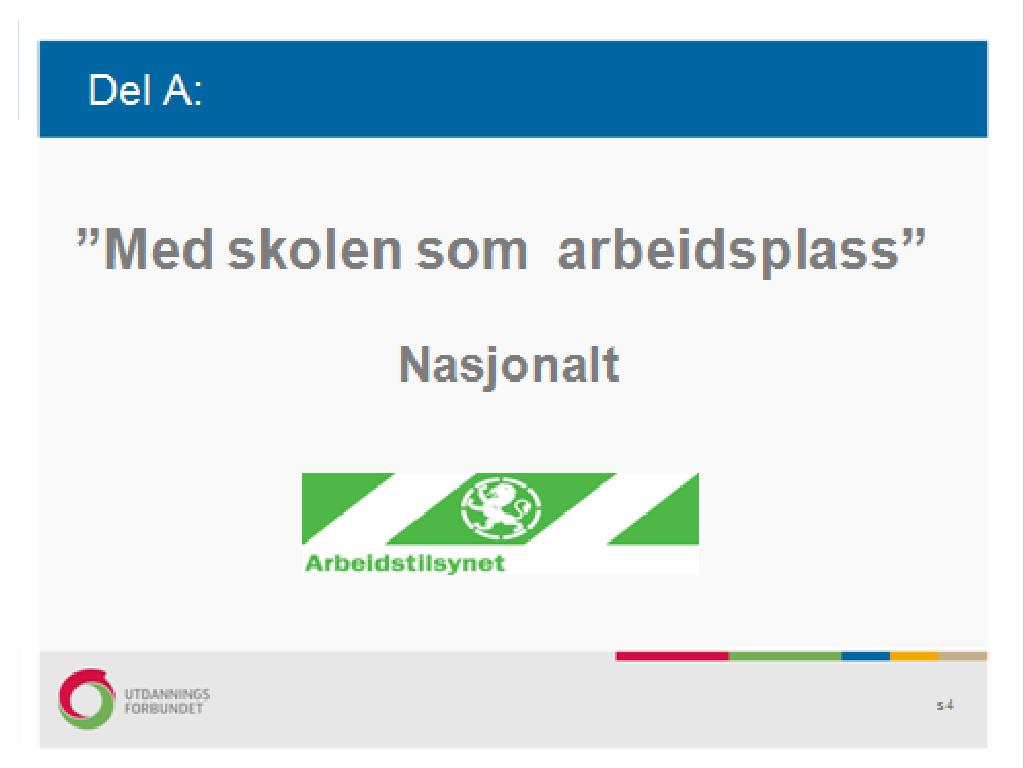 Del A:

”Med skolen som arbeidsplass”

Nasjonalt

Arbeidstilsynet

UTDANNINGS FORBUNDET

s 4